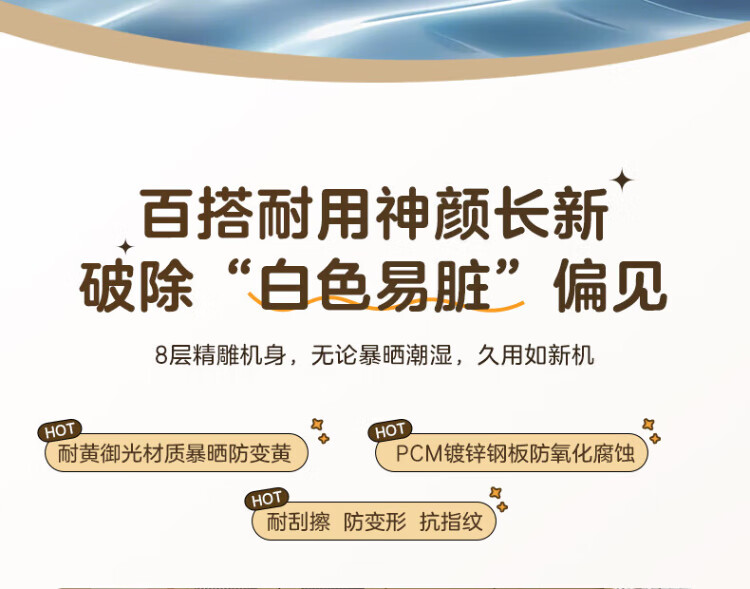 百搭耐用神颜长新
破除“白色易脏”偏见

8层精雕机身，无论暴晒潮湿，久用如新机

HOT
耐黄御光材质暴晒防变黄

HOT
PCM镀锌钢板防氧化腐蚀

HOT
耐刮擦 防变形 抗指纹